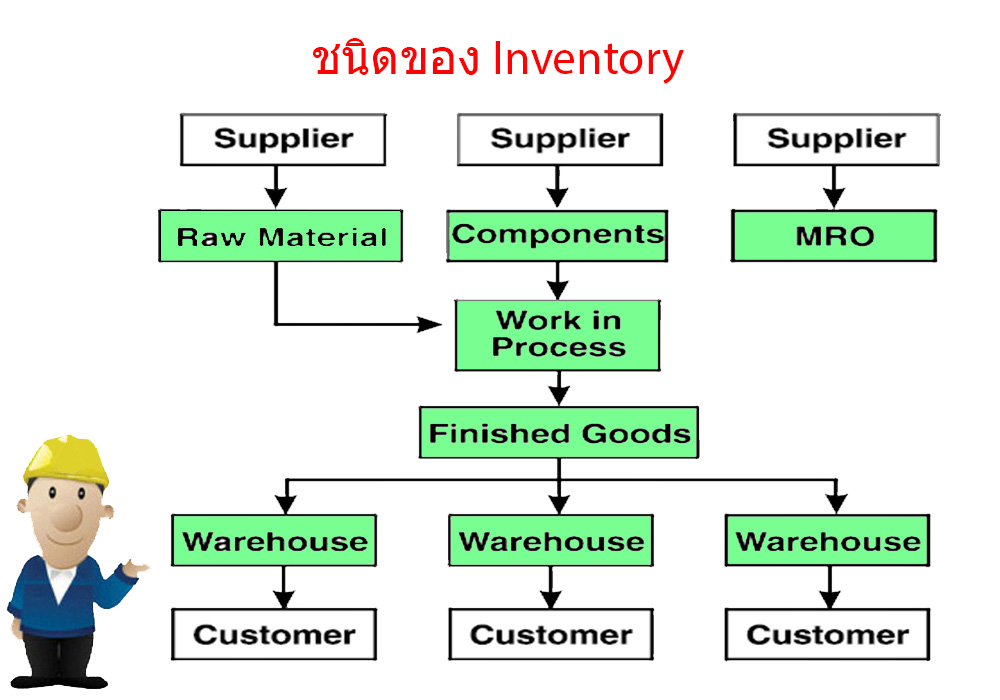 ชนิดของ Inventory

Supplier

Supplier

Supplier

Raw Material

Components

MRO

Work in Process

Finished Goods

Warehouse

Warehouse

Warehouse

Customer

Customer

Customer